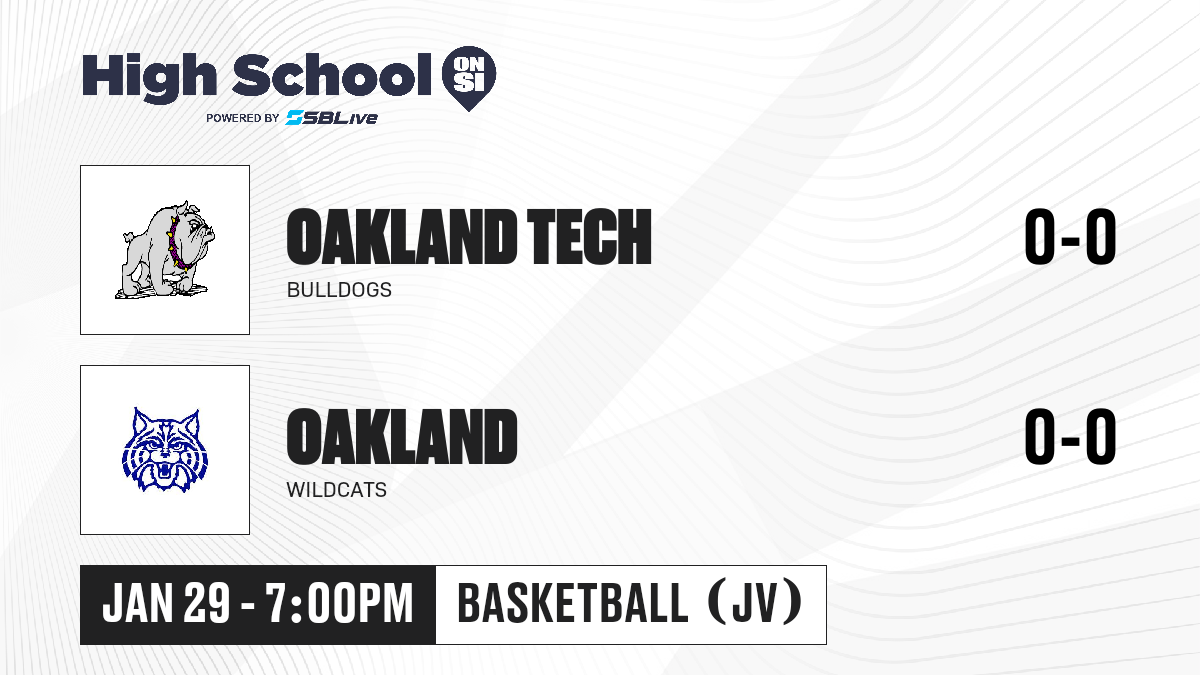 High School ON SI
POWERED BY SBLive

OAKLAND TECH
BULLDOGS
0-0

OAKLAND
WILDCATS
0-0

JAN 29 - 7:00PM
BASKETBALL (JV)